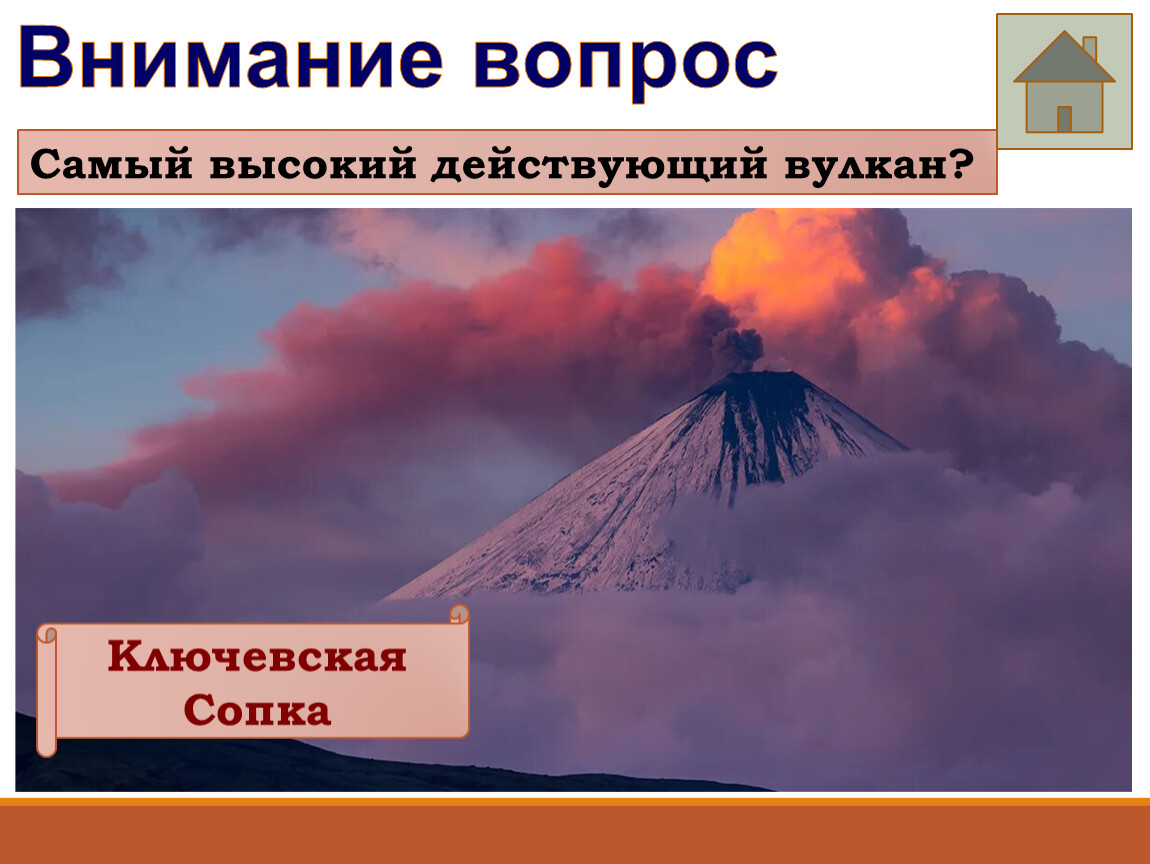 Внимание вопрос

Самый высокий действующий вулкан?

Ключевская Сопка